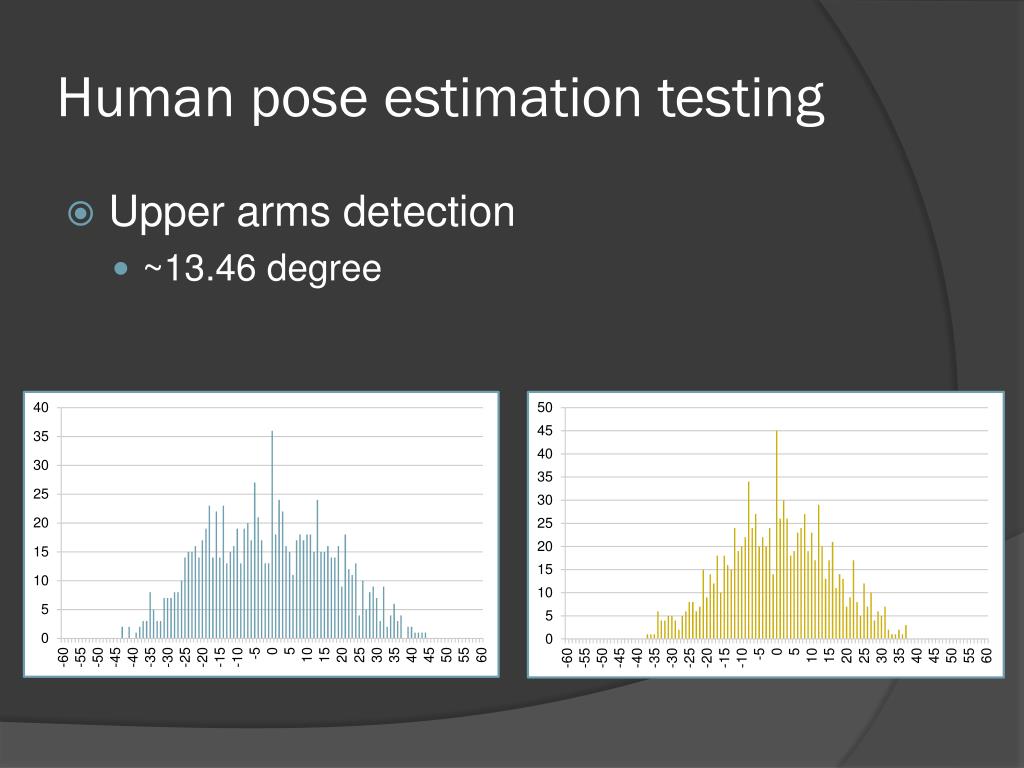 Human pose estimation testing

Upper arms detection

~13.46 degree

40
35
30
25
20
15
10
5
0
-60 -55 -50 -45 -40 -35 -30 -25 -20 -15 -10 -5 0 5 10 15 20 25 30 35 40 45 50 55 60

50
45
40
35
30
25
20
15
10
5
0
-60 -55 -50 -45 -40 -35 -30 -25 -20 -15 -10 -5 0 5 10 15 20 25 30 35 40 45 50 55 60